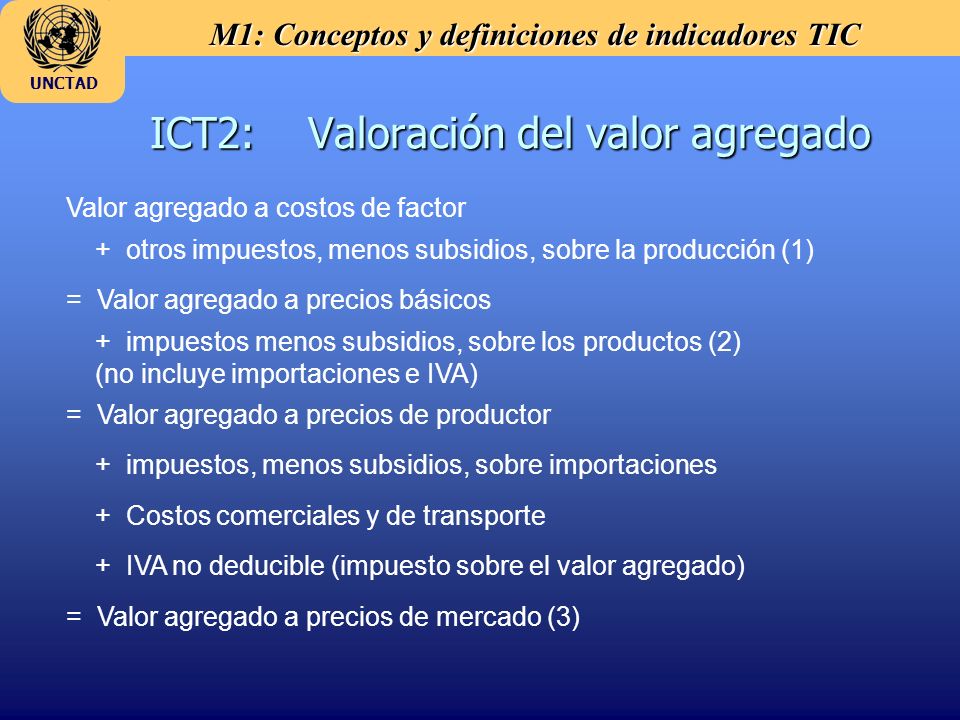 UNCTAD

M1: Conceptos y definiciones de indicadores TIC

ICT2: Valoración del valor agregado

Valor agregado a costos de factor

+ otros impuestos, menos subsidios, sobre la producción (1)

= Valor agregado a precios básicos

+ impuestos menos subsidios, sobre los productos (2) (no incluye importaciones e IVA)

= Valor agregado a precios de productor

+ impuestos, menos subsidios, sobre importaciones

+ Costos comerciales y de transporte

+ IVA no deducible (impuesto sobre el valor agregado)

= Valor agregado a precios de mercado (3)